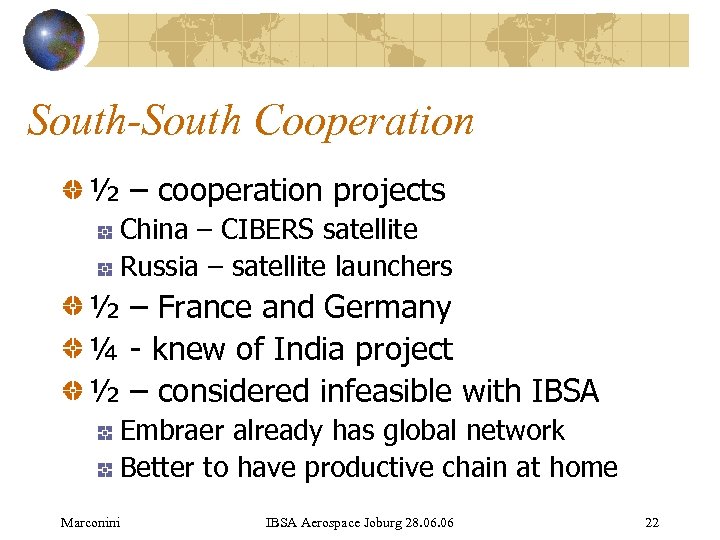 South-South Cooperation

½ – cooperation projects

China – CIBERS satellite

Russia – satellite launchers

½ – France and Germany

¼ - knew of India project

½ – considered infeasible with IBSA

Embraer already has global network

Better to have productive chain at home

Marconini

IBSA Aerospace Joburg 28.06.06

22